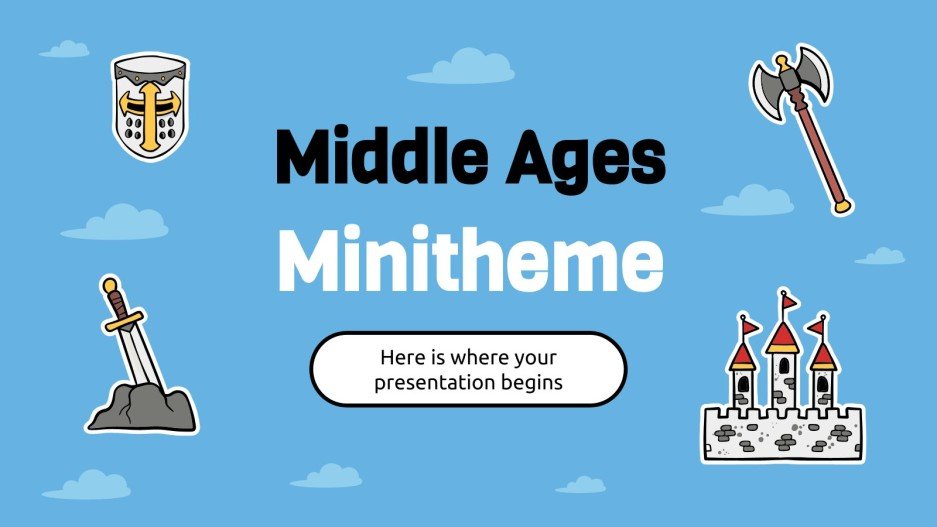 Middle Ages
Minitheme

Here is where your presentation begins